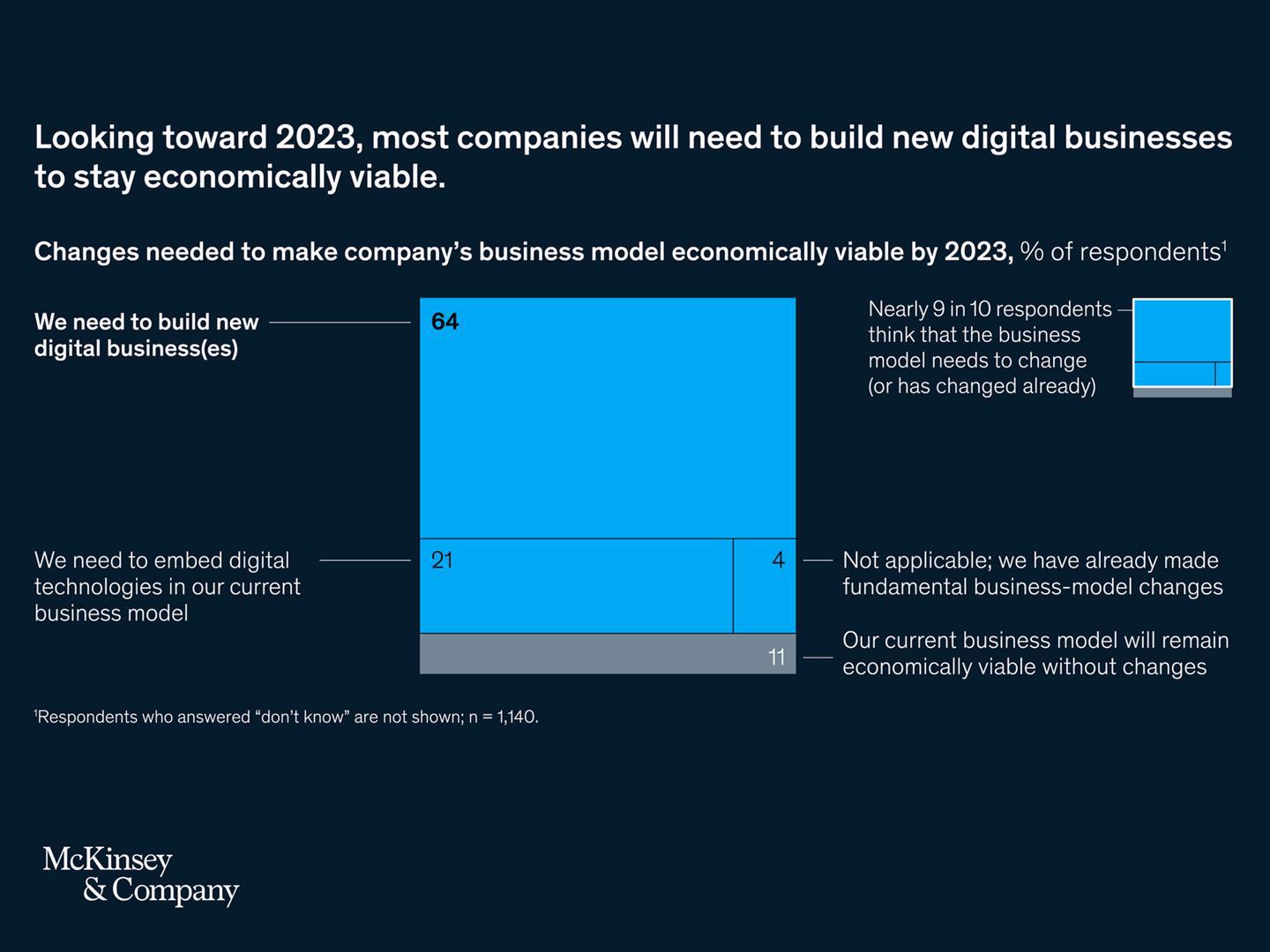 Looking toward 2023, most companies will need to build new digital businesses to stay economically viable.

Changes needed to make company's business model economically viable by 2023, % of respondents$^1$

We need to build new digital business(es)

64

Nearly 9 in 10 respondents think that the business model needs to change (or has changed already)

We need to embed digital technologies in our current business model

21

4

Not applicable; we have already made fundamental business-model changes

11

Our current business model will remain economically viable without changes

$^1$Respondents who answered "don't know" are not shown; n = 1,140.

McKinsey & Company